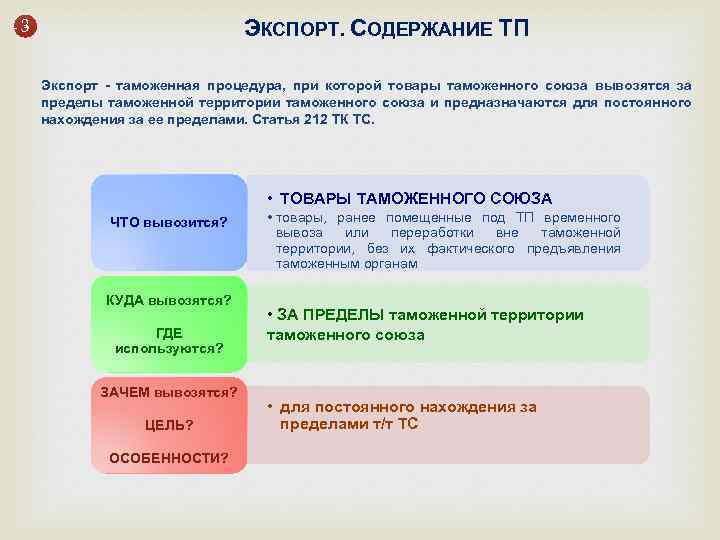 3

ЭКСПОРТ. СОДЕРЖАНИЕ ТП

Экспорт - таможенная процедура, при которой товары таможенного союза вывозятся за пределы таможенной территории таможенного союза и предназначаются для постоянного нахождения за ее пределами. Статья 212 ТК ТС.

ЧТО вывозится?

• ТОВАРЫ ТАМОЖЕННОГО СОЮЗА
• товары, ранее помещенные под ТП временного вывоза или переработки вне таможенной территории, без их фактического предъявления таможенным органам

КУДА вывозятся?

ГДЕ используются?

• ЗА ПРЕДЕЛЫ таможенной территории таможенного союза

ЗАЧЕМ вывозятся?

ЦЕЛЬ?

ОСОБЕННОСТИ?

• для постоянного нахождения за пределами т/т ТС